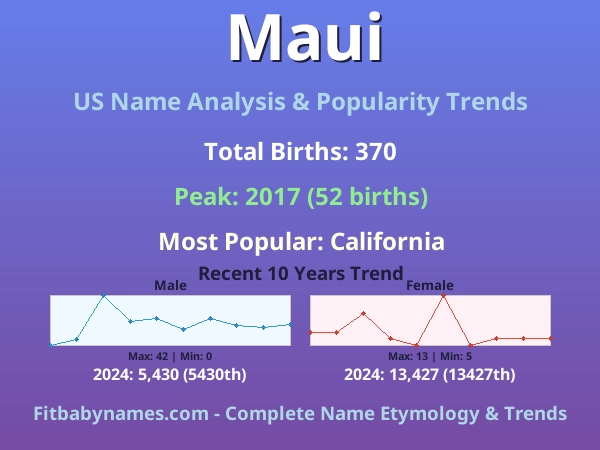 Maui

US Name Analysis & Popularity Trends

Total Births: 370

Peak: 2017 (52 births)

Most Popular: California

Recent 10 Years Trend

Male

Max: 42 | Min: 0

2024: 5,430 (5430th)

Female

Max: 13 | Min: 5

2024: 13,427 (13427th)

Fitbabynames.com - Complete Name Etymology & Trends